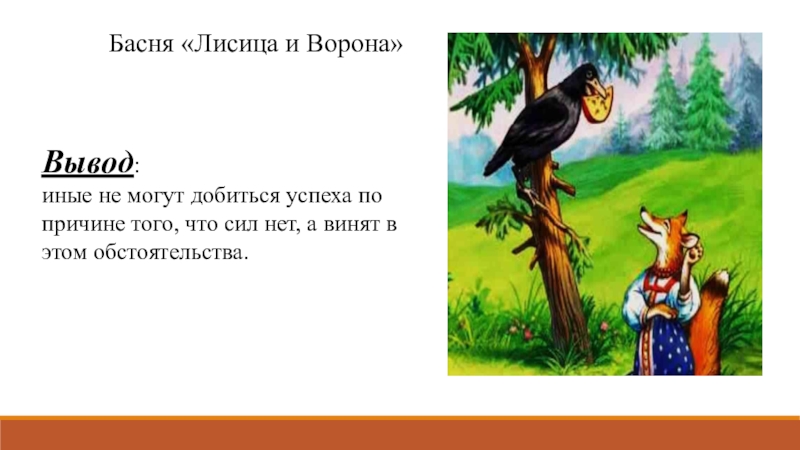 Басня «Лисица и Ворона»

Вывод:
иные не могут добиться успеха по причине того, что сил нет, а винят в этом обстоятельства.